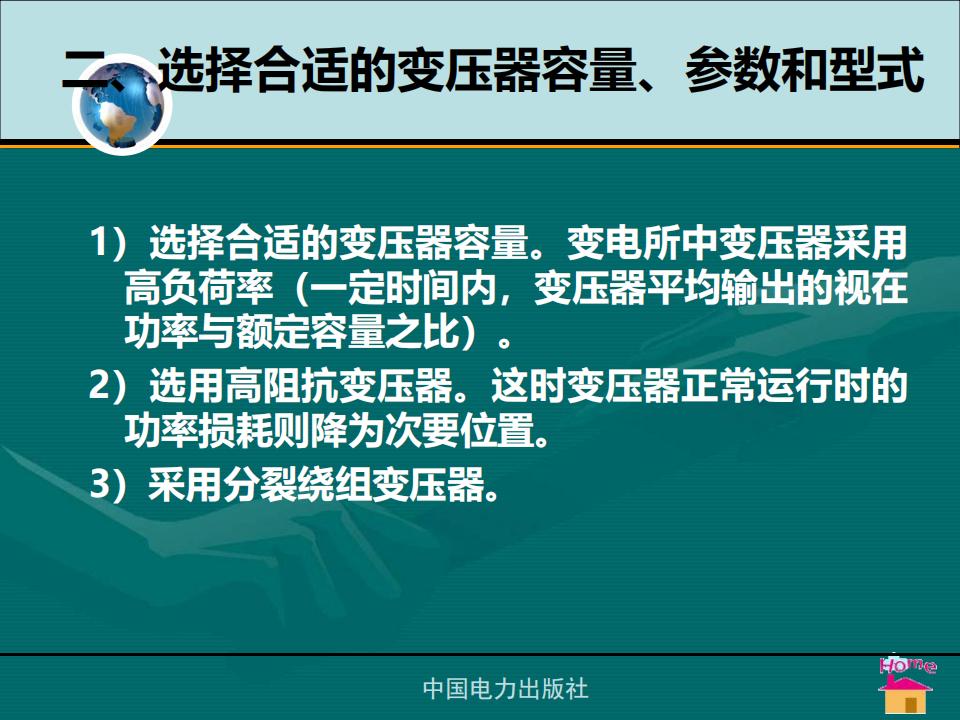 二、选择合适的变压器容量、参数和型式

1）选择合适的变压器容量。变电所中变压器采用高负荷率（一定时间内，变压器平均输出的视在功率与额定容量之比）。

2）选用高阻抗变压器。这时变压器正常运行时的功率损耗则降为次要位置。

3）采用分裂绕组变压器。

中国电力出版社

Home